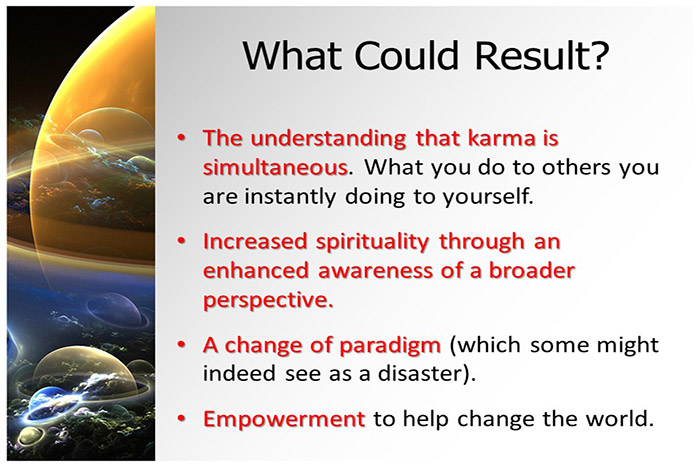 What Could Result?

• The understanding that karma is simultaneous. What you do to others you are instantly doing to yourself.

• Increased spirituality through an enhanced awareness of a broader perspective.

• A change of paradigm (which some might indeed see as a disaster).

• Empowerment to help change the world.